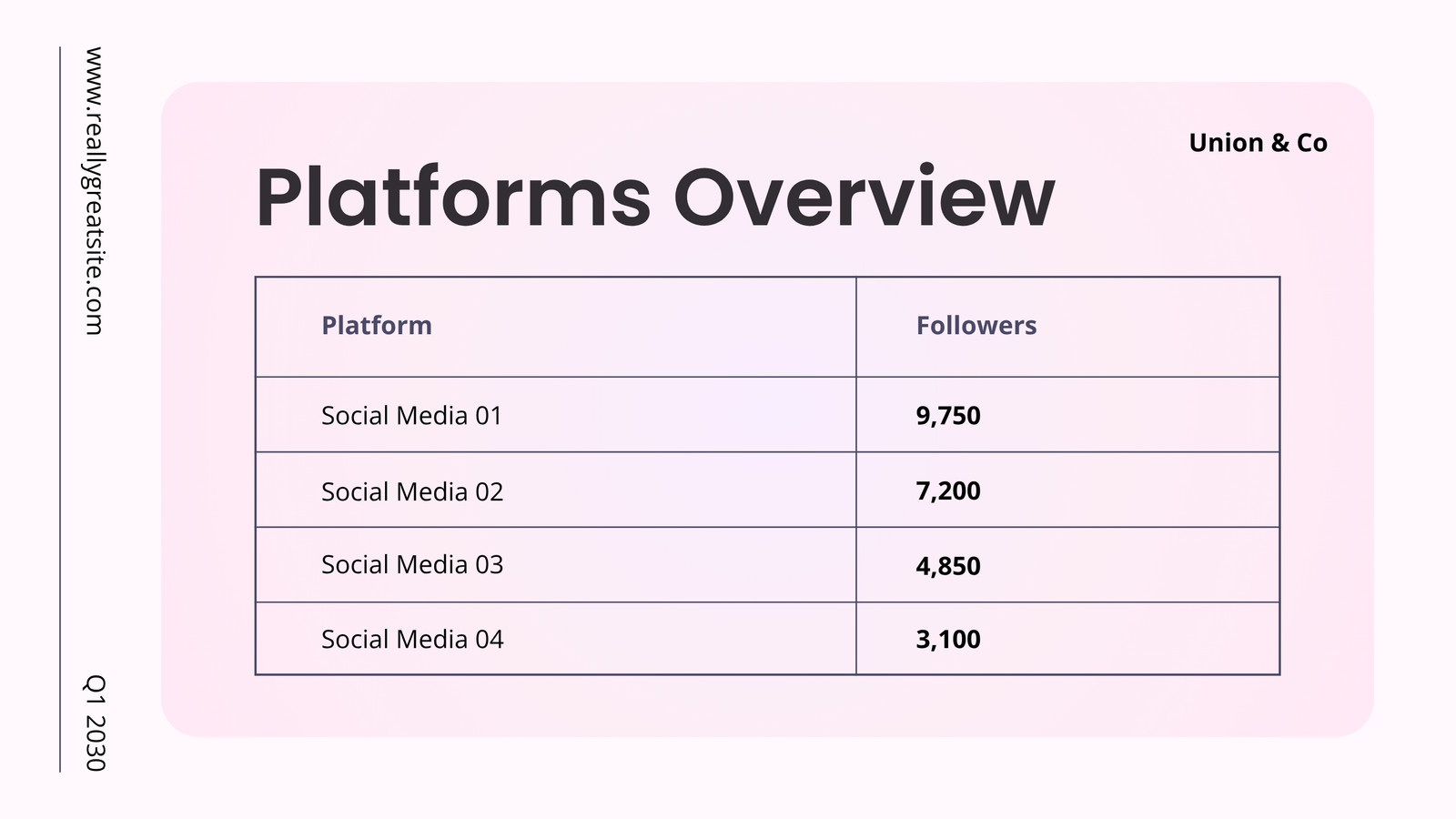 www.reallygreatsite.com

Q1 2030

Union & Co

Platforms Overview

| Platform | Followers |
|---|---|
| Social Media 01 | 9,750 |
| Social Media 02 | 7,200 |
| Social Media 03 | 4,850 |
| Social Media 04 | 3,100 |